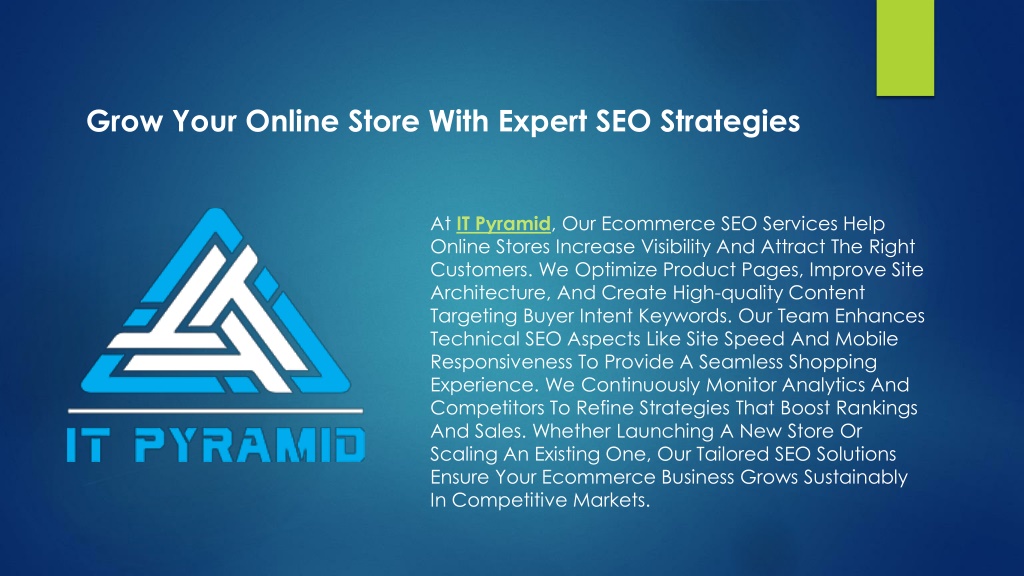 Grow Your Online Store With Expert SEO Strategies

IT PYRAMID

At IT Pyramid, Our Ecommerce SEO Services Help Online Stores Increase Visibility And Attract The Right Customers. We Optimize Product Pages, Improve Site Architecture, And Create High-quality Content Targeting Buyer Intent Keywords. Our Team Enhances Technical SEO Aspects Like Site Speed And Mobile Responsiveness To Provide A Seamless Shopping Experience. We Continuously Monitor Analytics And Competitors To Refine Strategies That Boost Rankings And Sales. Whether Launching A New Store Or Scaling An Existing One, Our Tailored SEO Solutions Ensure Your Ecommerce Business Grows Sustainably In Competitive Markets.